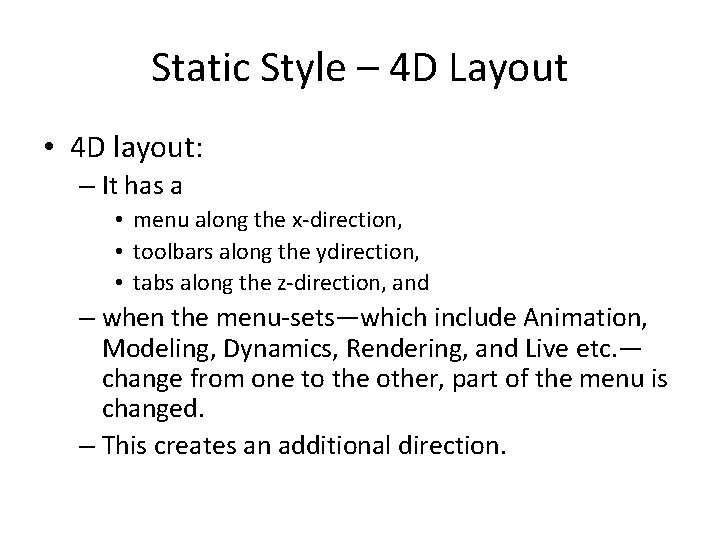 Static Style – 4D Layout

• 4D layout:
– It has a
• menu along the x-direction,
• toolbars along the ydirection,
• tabs along the z-direction, and
– when the menu-sets—which include Animation, Modeling, Dynamics, Rendering, and Live etc.—change from one to the other, part of the menu is changed.
– This creates an additional direction.